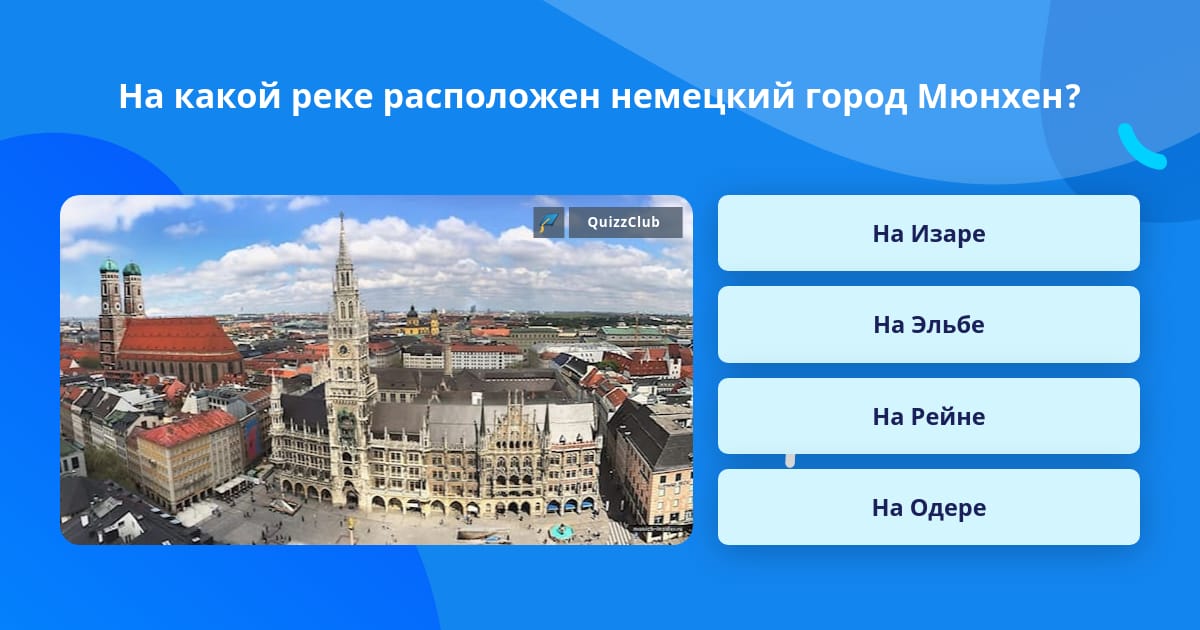 На какой реке расположен немецкий город Мюнхен?

QuizzClub

На Изаре

На Эльбе

На Рейне

На Одере